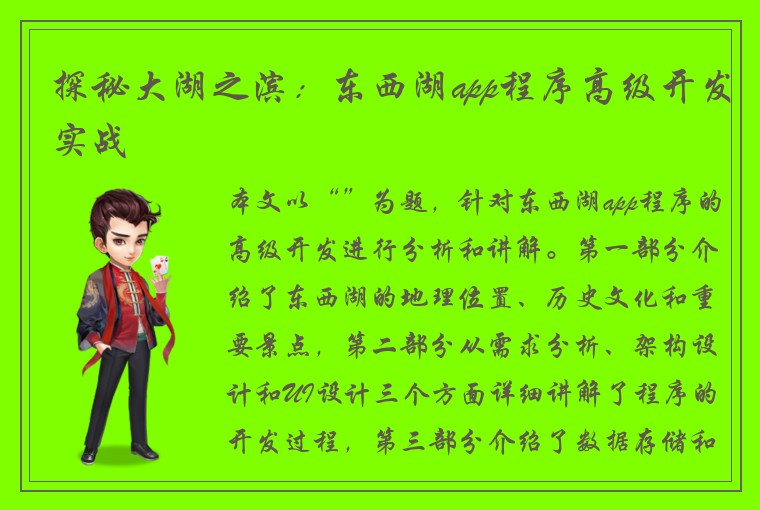 探秘大湖之滨：东西湖app程序高级开发实战

本文以“”为题，针对东西湖app程序的高级开发进行分析和讲解。第一部分介绍了东西湖的地理位置、历史文化和重要景点，第二部分从需求分析、架构设计和UI设计三个方面详细讲解了程序的开发过程，第三部分介绍了数据存储和